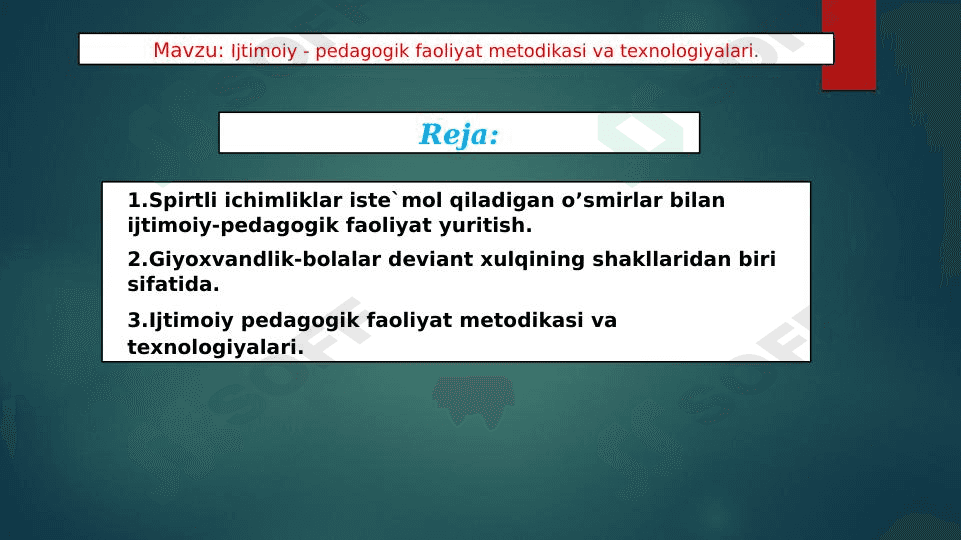 Mavzu: Ijtimoiy - pedagogik faoliyat metodikasi va texnologiyalari.

Reja:

1.Spirtli ichimliklar iste`mol qiladigan o’smirlar bilan ijtimoiy-pedagogik faoliyat yuritish.

2.Giyoxvandlik-bolalar deviant xulqining shakllaridan biri sifatida.

3.Ijtimoiy pedagogik faoliyat metodikasi va texnologiyalari.